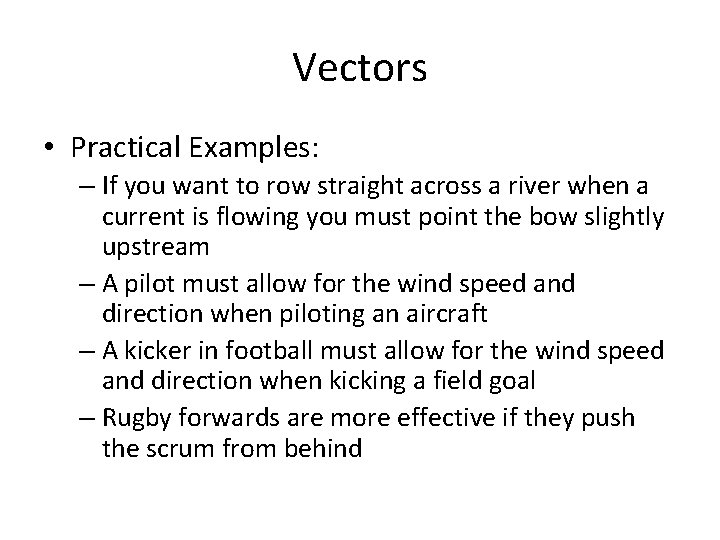 Vectors

• Practical Examples:
– If you want to row straight across a river when a current is flowing you must point the bow slightly upstream
– A pilot must allow for the wind speed and direction when piloting an aircraft
– A kicker in football must allow for the wind speed and direction when kicking a field goal
– Rugby forwards are more effective if they push the scrum from behind